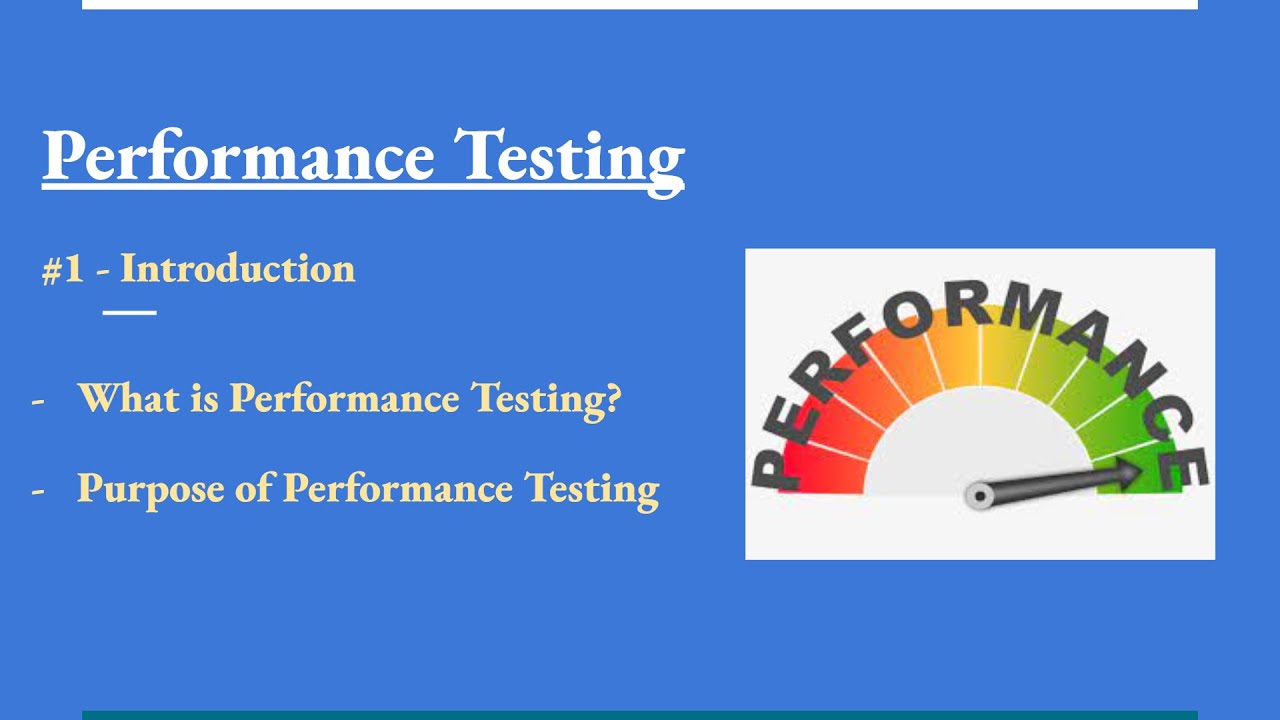 Performance Testing

#1 - Introduction

- What is Performance Testing?

- Purpose of Performance Testing

PERFORMANCE